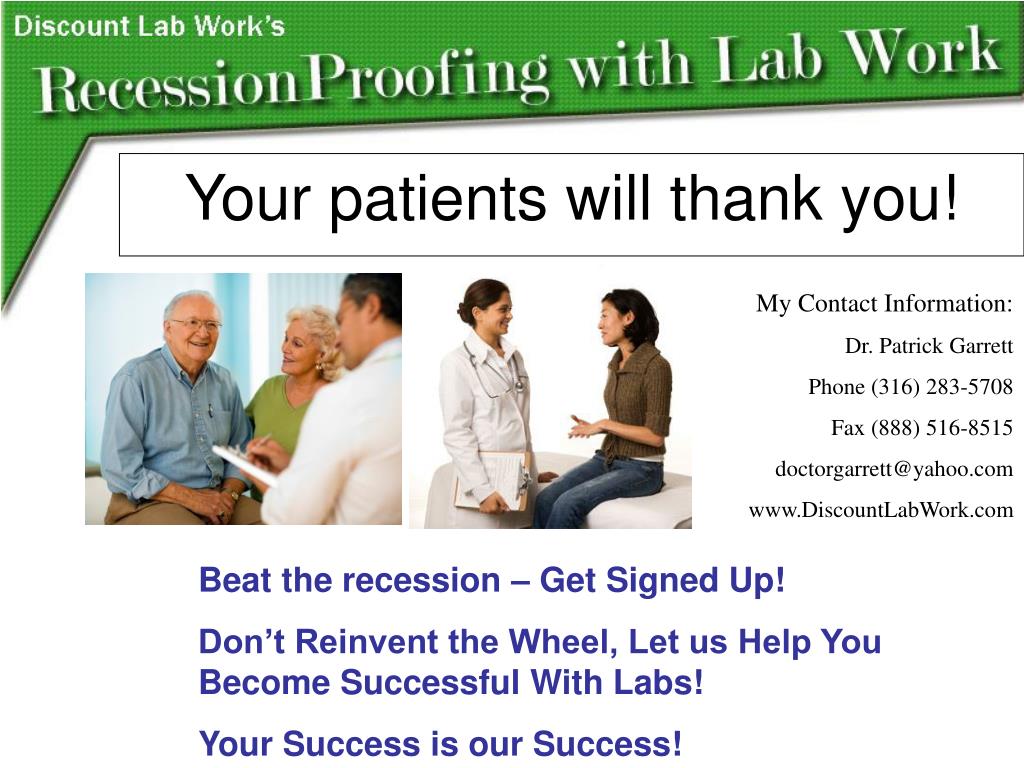 Discount Lab Work's
RecessionProofing with Lab Work

Your patients will thank you!

My Contact Information:
Dr. Patrick Garrett
Phone (316) 283-5708
Fax (888) 516-8515
doctorgarrett@yahoo.com
www.DiscountLabWork.com

Beat the recession – Get Signed Up!

Don't Reinvent the Wheel, Let us Help You Become Successful With Labs!

Your Success is our Success!